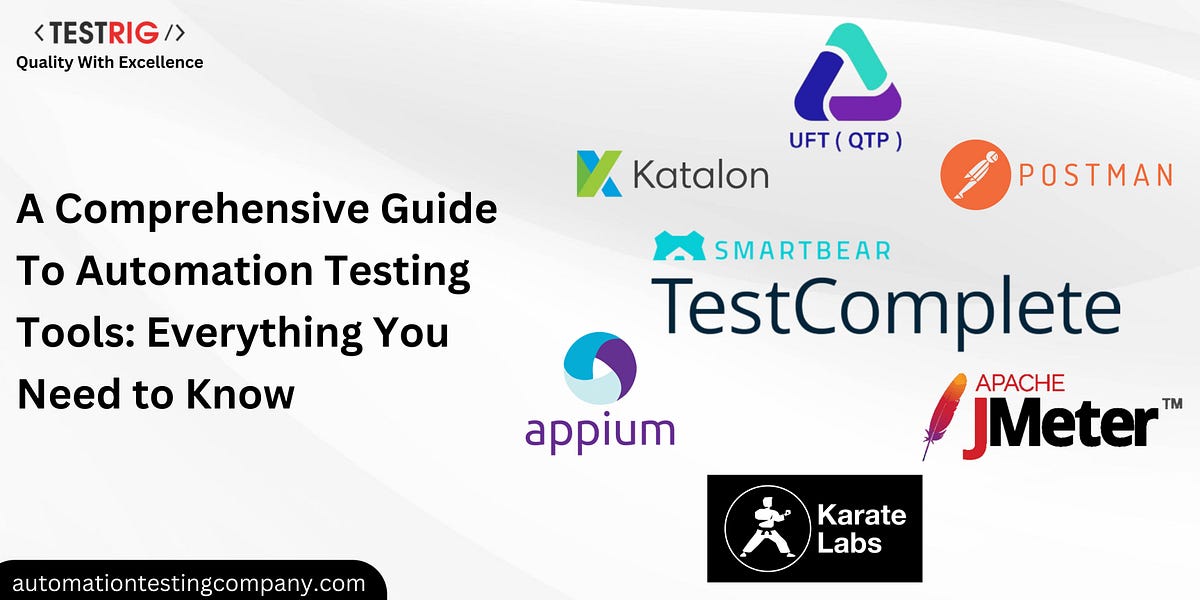 < TESTRIG />
Quality With Excellence

A Comprehensive Guide To Automation Testing Tools: Everything You Need to Know

UFT ( QTP )

Katalon

POSTMAN

SMARTBEAR
TestComplete

appium

APACHE
JMeter™

Karate Labs

automationtestingcompany.com